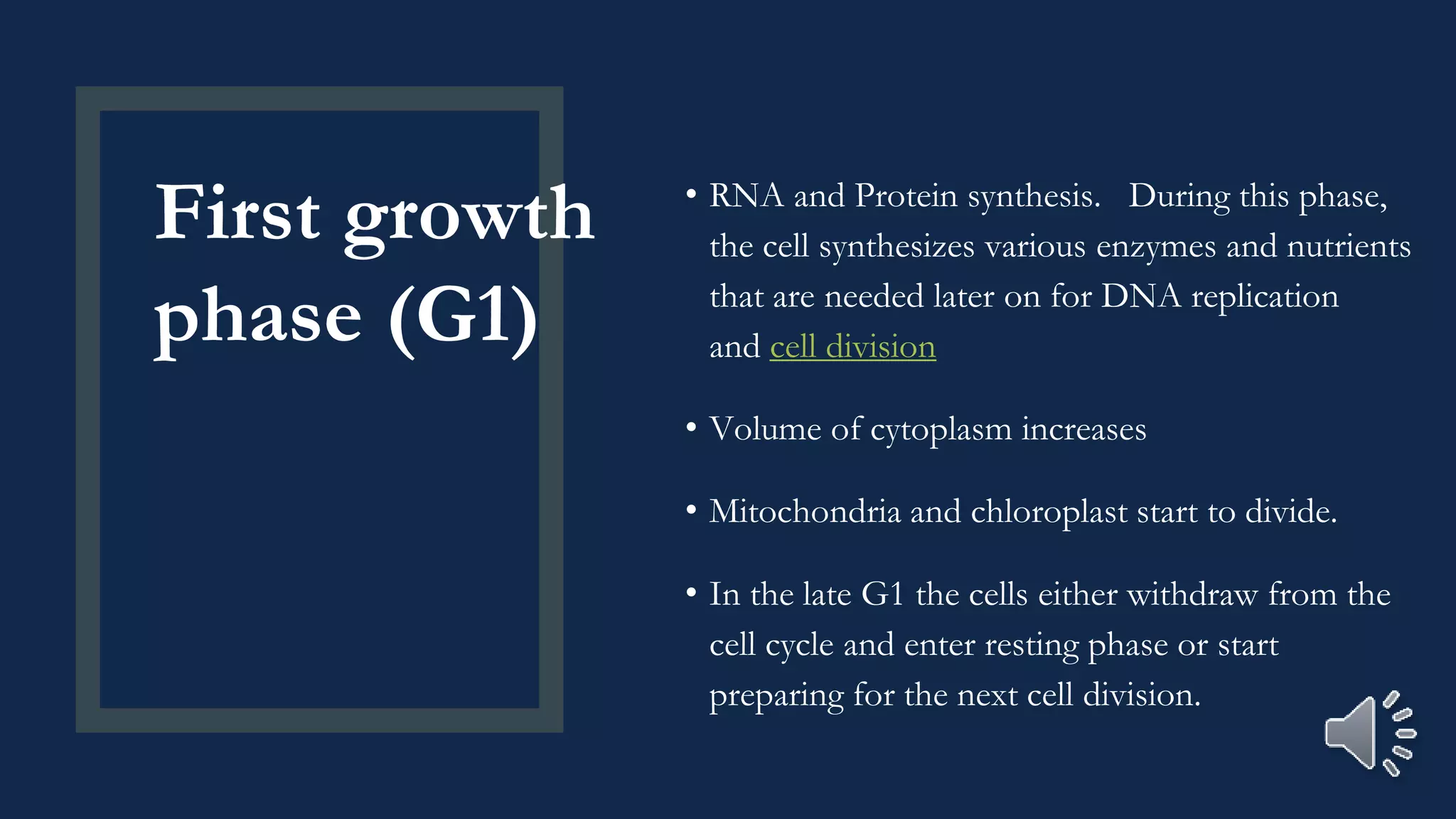 First growth phase (G1)

• RNA and Protein synthesis. During this phase, the cell synthesizes various enzymes and nutrients that are needed later on for DNA replication and cell division

• Volume of cytoplasm increases

• Mitochondria and chloroplast start to divide.

• In the late G1 the cells either withdraw from the cell cycle and enter resting phase or start preparing for the next cell division.